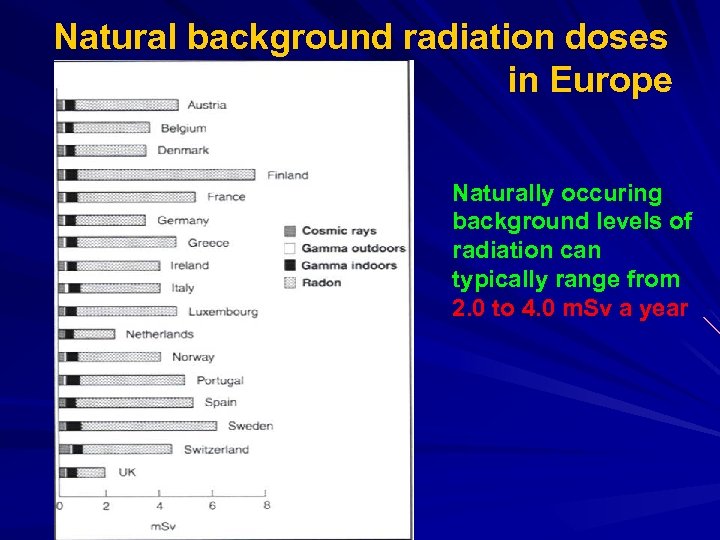 Natural background radiation doses in Europe

Austria
Belgium
Denmark
Finland
France
Germany
Greece
Ireland
Italy
Luxembourg
Netherlands
Norway
Portugal
Spain
Sweden
Switzerland
UK

Cosmic rays
Gamma outdoors
Gamma indoors
Radon

0 2 4 6 8
mSv

Naturally occuring background levels of radiation can typically range from 2.0 to 4.0 mSv a year